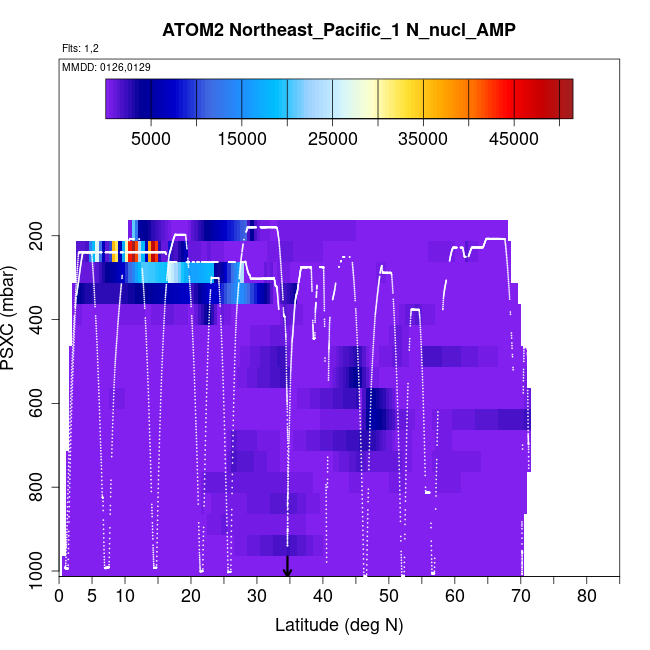 ATOM2 Northeast_Pacific_1 N_nucl_AMP

Flts: 1,2

MMDD: 0126,0129

5000 15000 25000 35000 45000

PSXC (mbar)

200
400
600
800
1000

0 5 10 20 30 40 50 60 70 80

Latitude (deg N)